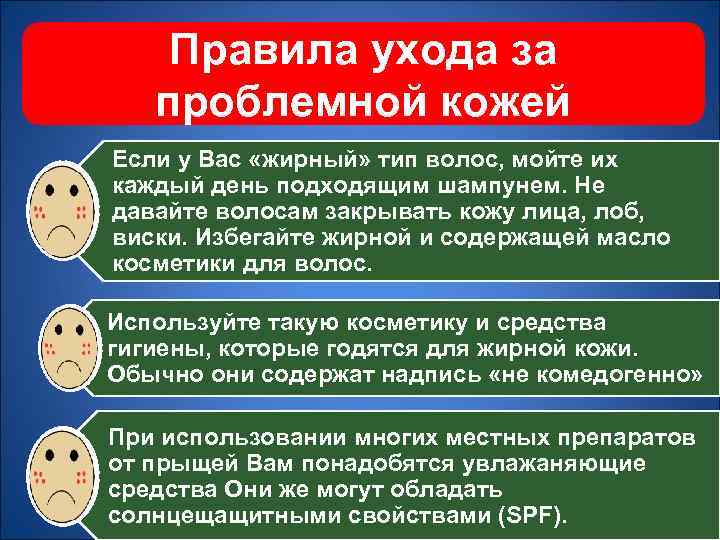 Правила ухода за проблемной кожей

Если у Вас «жирный» тип волос, мойте их каждый день подходящим шампунем. Не давайте волосам закрывать кожу лица, лоб, виски. Избегайте жирной и содержащей масло косметики для волос.

Используйте такую косметику и средства гигиены, которые годятся для жирной кожи. Обычно они содержат надпись «не комедогенно»

При использовании многих местных препаратов от прыщей Вам понадобятся увлажаняющие средства Они же могут обладать солнцещащитными свойствами (SPF).